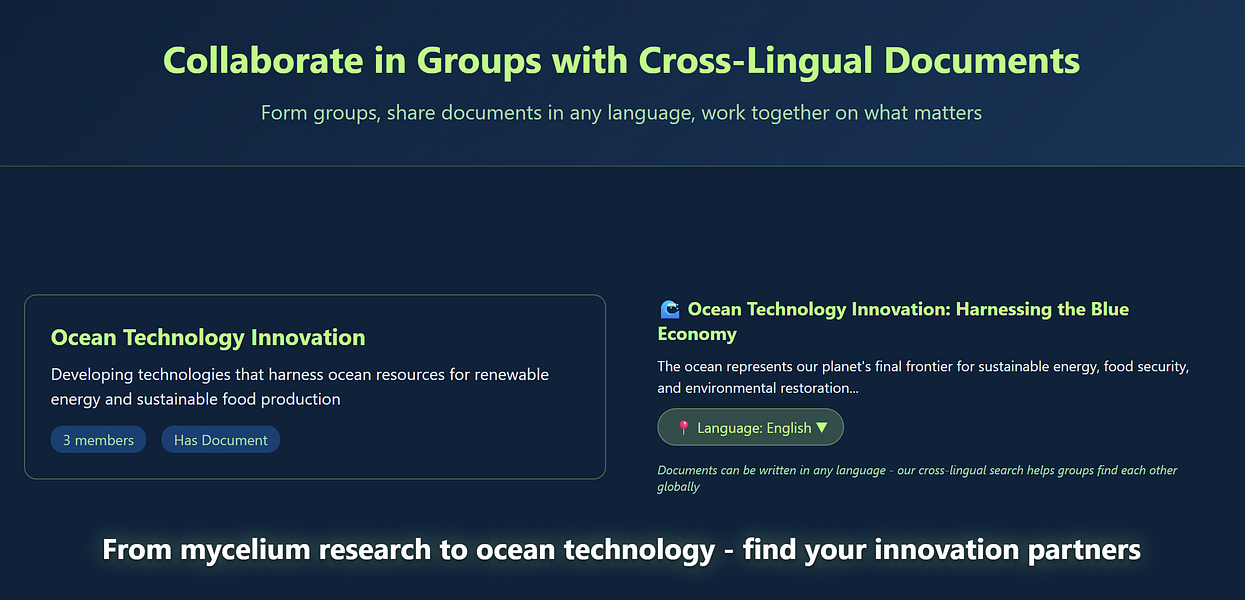 Collaborate in Groups with Cross-Lingual Documents

Form groups, share documents in any language, work together on what matters

Ocean Technology Innovation

Developing technologies that harness ocean resources for renewable energy and sustainable food production

3 members

Has Document

🌊 Ocean Technology Innovation: Harnessing the Blue Economy

The ocean represents our planet's final frontier for sustainable energy, food security, and environmental restoration...

📍 Language: English ▼

Documents can be written in any language - our cross-lingual search helps groups find each other globally

From mycelium research to ocean technology - find your innovation partners